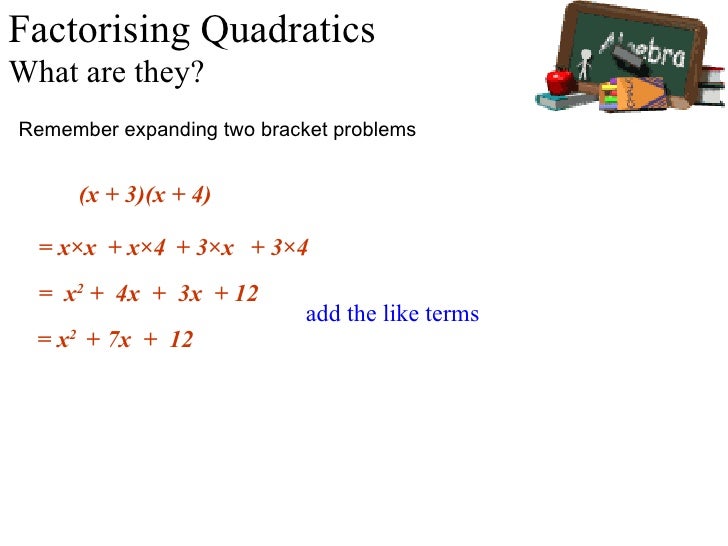 Factorising Quadratics
What are they?

Algebra

Remember expanding two bracket problems

$(x + 3)(x + 4)$

$= x \times x + x \times 4 + 3 \times x + 3 \times 4$

$= x^2 + 4x + 3x + 12$

add the like terms

$= x^2 + 7x + 12$